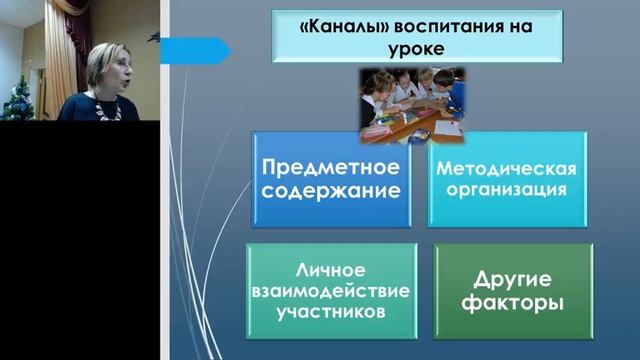 «Каналы» воспитания на уроке

Предметное содержание

Методическая организация

Личное взаимодействие участников

Другие факторы